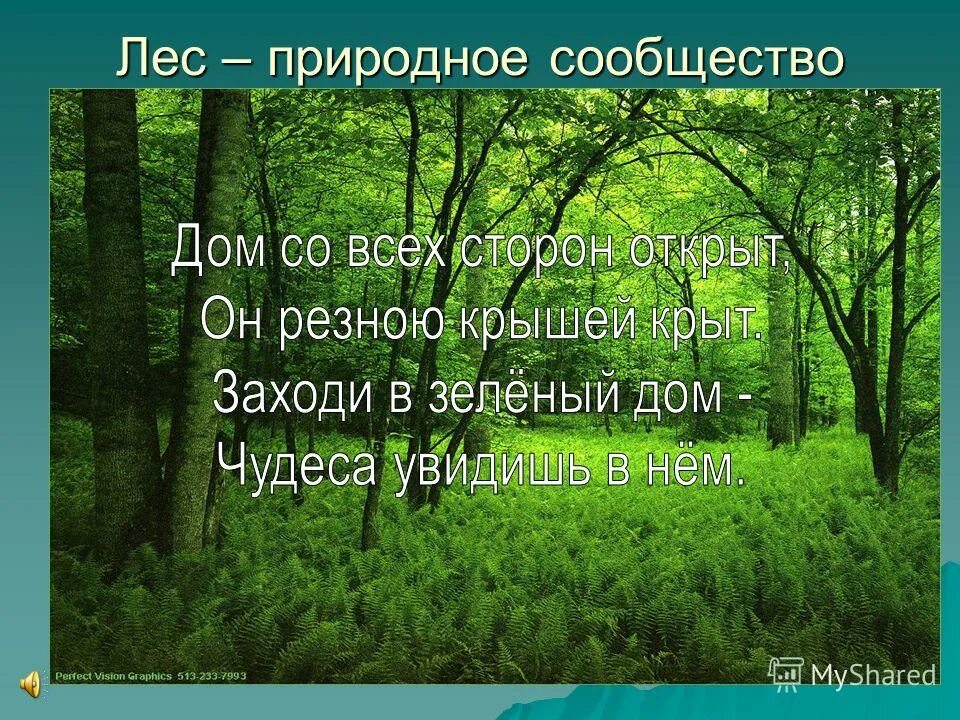 Лес – природное сообщество

Дом со всех сторон открыт,
Он резною крышей крыт.
Заходи в зелёный дом -
Чудеса увидишь в нём.

Perfect Vision Graphics 513-233-7993

MyShared